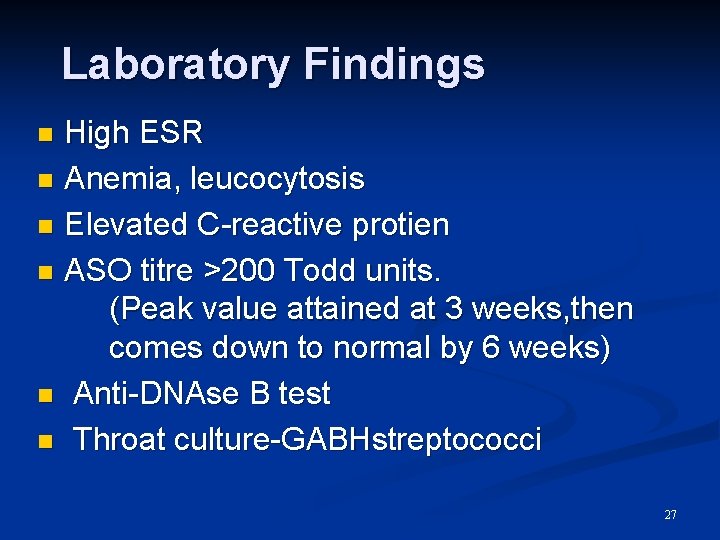 Laboratory Findings

- High ESR
- Anemia, leucocytosis
- Elevated C-reactive protien
- ASO titre >200 Todd units.
(Peak value attained at 3 weeks,then comes down to normal by 6 weeks)
- Anti-DNAse B test
- Throat culture-GABHstreptococci

27